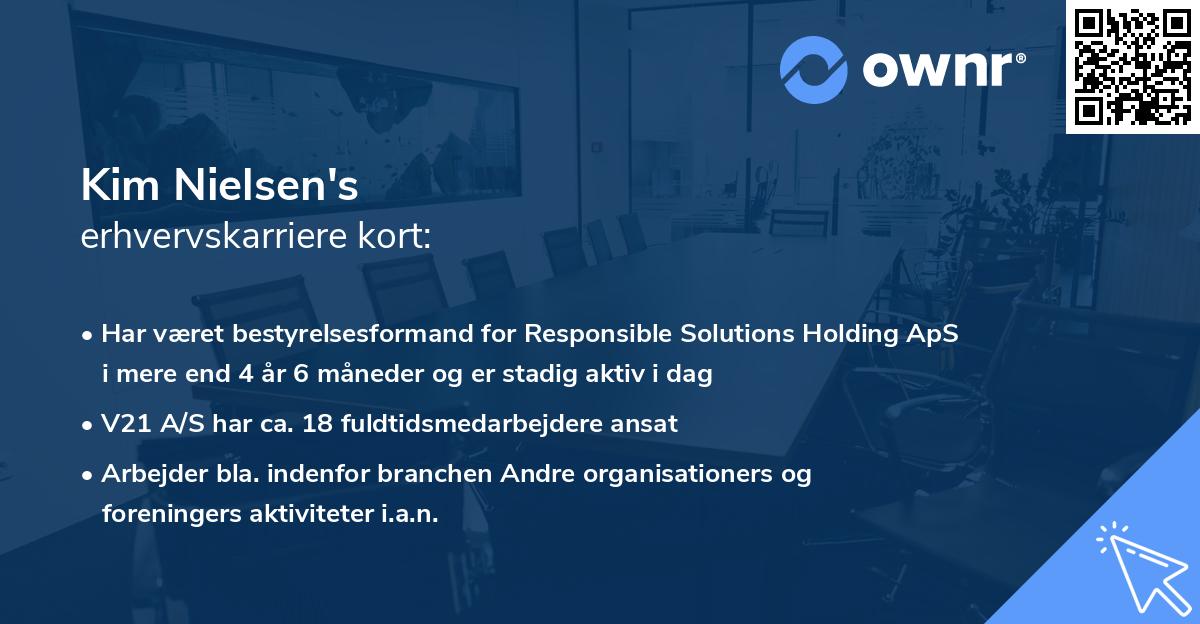 ownr®

Kim Nielsen's
erhvervskarriere kort:

• Har været bestyrelsesformand for Responsible Solutions Holding ApS i mere end 4 år 6 måneder og er stadig aktiv i dag
• V21 A/S har ca. 18 fuldtidsmedarbejdere ansat
• Arbejder bla. indenfor branchen Andre organisationers og foreningers aktiviteter i.a.n.